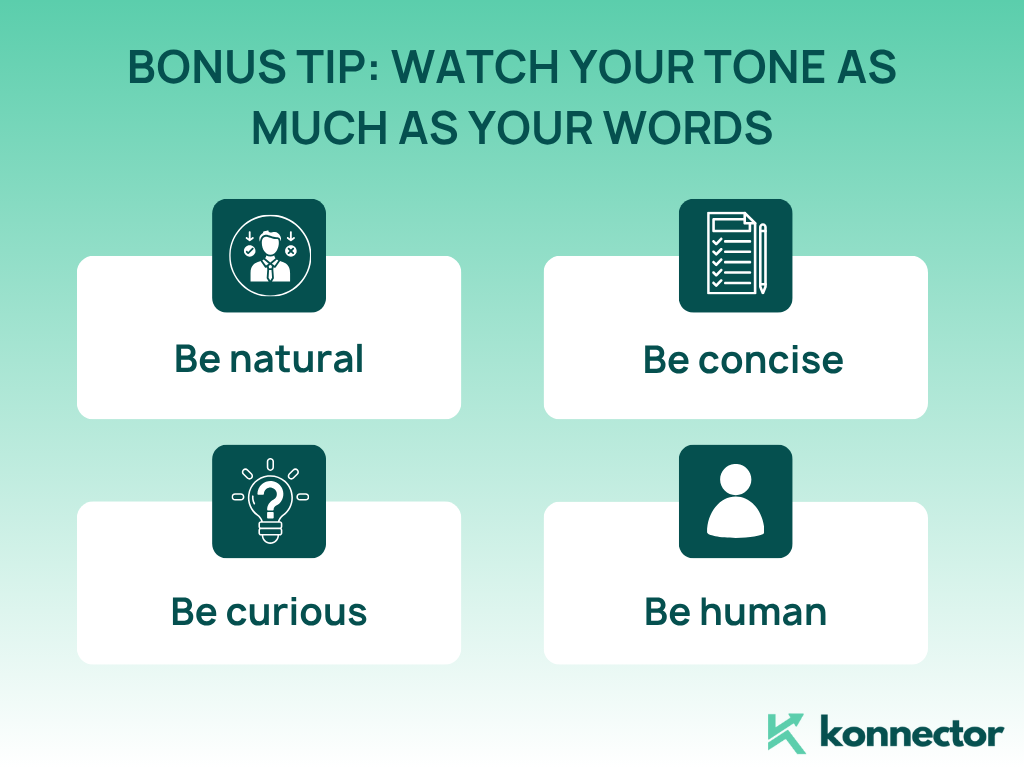 BONUS TIP: WATCH YOUR TONE AS MUCH AS YOUR WORDS

Be natural

Be concise

Be curious

Be human

konnector